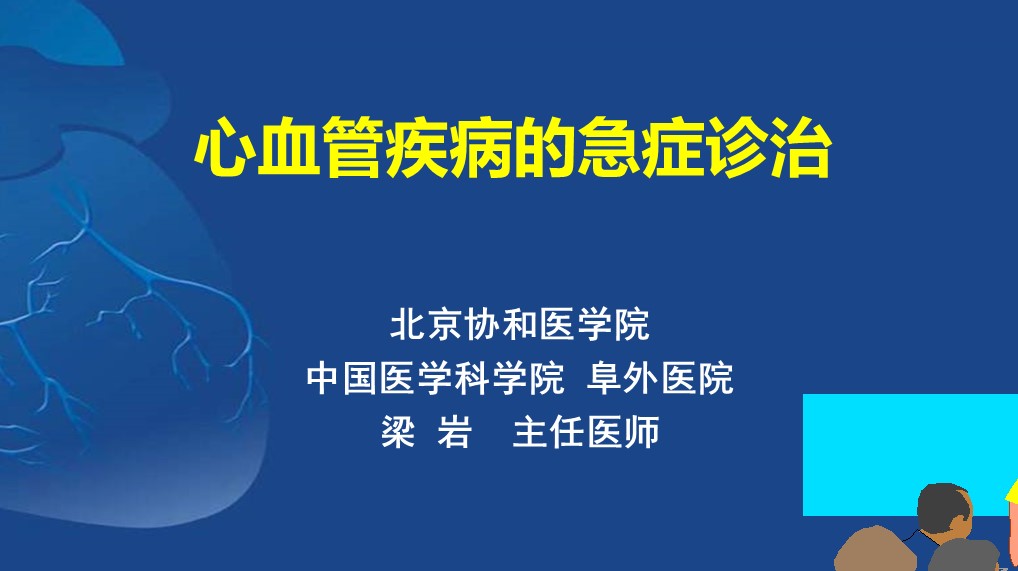 心血管疾病的急症诊治

北京协和医学院
中国医学科学院 阜外医院
梁 岩 主任医师